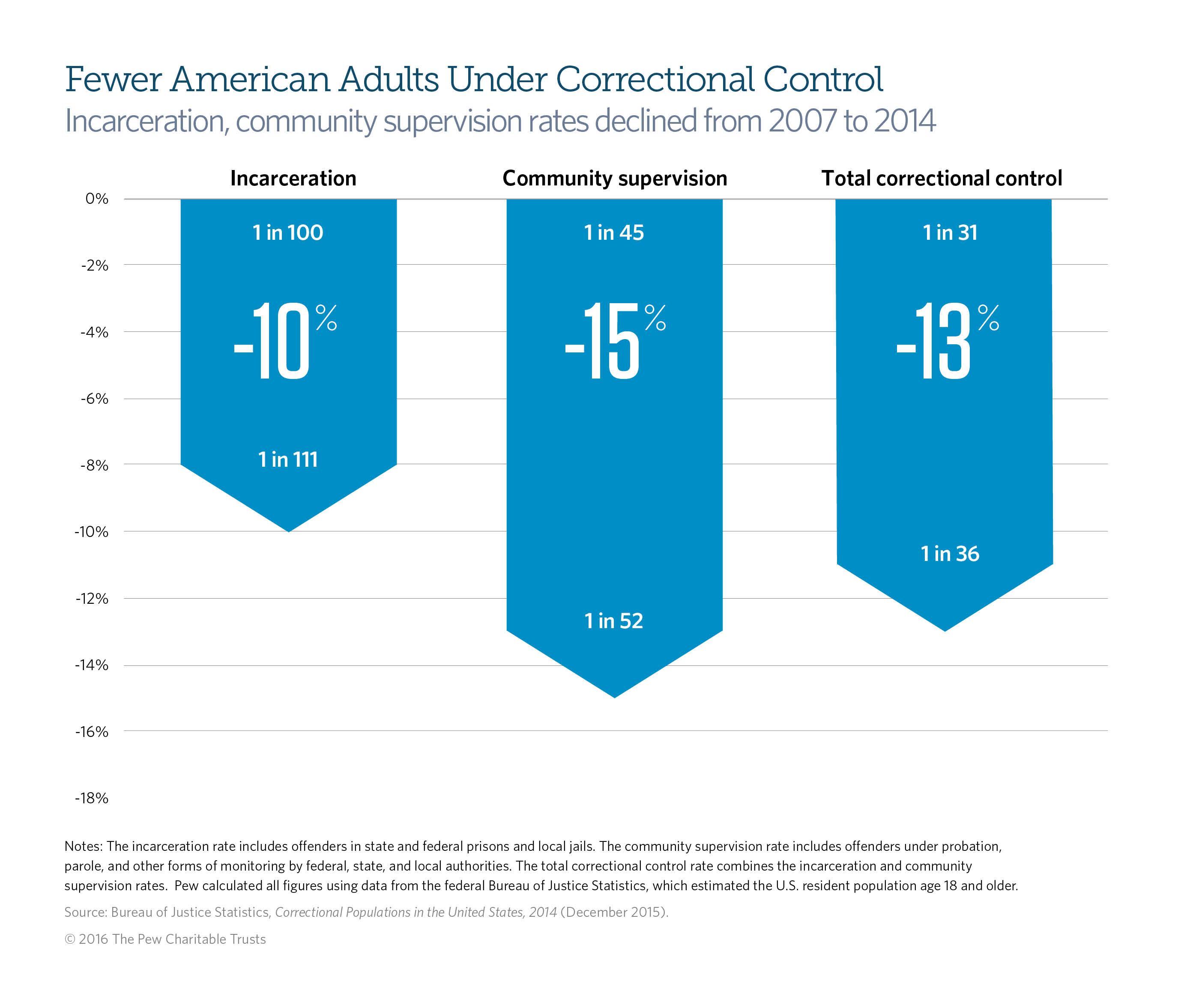 Fewer American Adults Under Correctional Control

Incarceration, community supervision rates declined from 2007 to 2014

Incarceration

Community supervision

Total correctional control

0%

-2%

-4%

-6%

-8%

-10%

-12%

-14%

-16%

-18%

1 in 100

-10%

1 in 111

1 in 45

-15%

1 in 52

1 in 31

-13%

1 in 36

Notes: The incarceration rate includes offenders in state and federal prisons and local jails. The community supervision rate includes offenders under probation, parole, and other forms of monitoring by federal, state, and local authorities. The total correctional control rate combines the incarceration and community supervision rates. Pew calculated all figures using data from the federal Bureau of Justice Statistics, which estimated the U.S. resident population age 18 and older.

Source: Bureau of Justice Statistics, Correctional Populations in the United States, 2014 (December 2015).

© 2016 The Pew Charitable Trusts